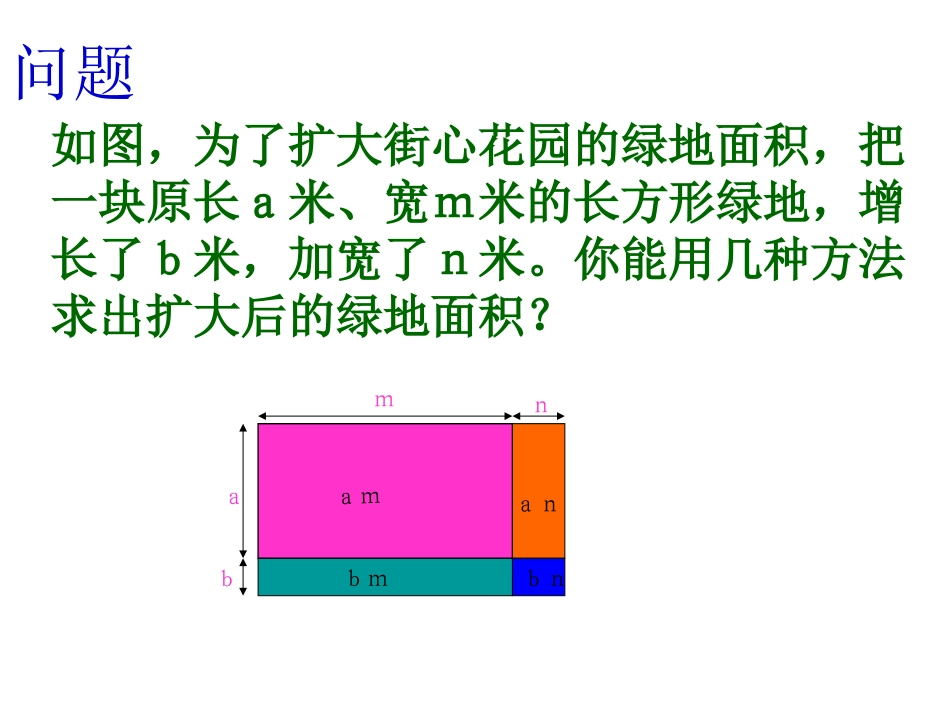 问题

如图，为了扩大街心花园的绿地面积，把一块原长 a 米、宽 m 米的长方形绿地，增长了 b 米，加宽了 n 米。你能用几种方法求出扩大后的绿地面积？

m
n
a
a m
a n
b
b m
b n